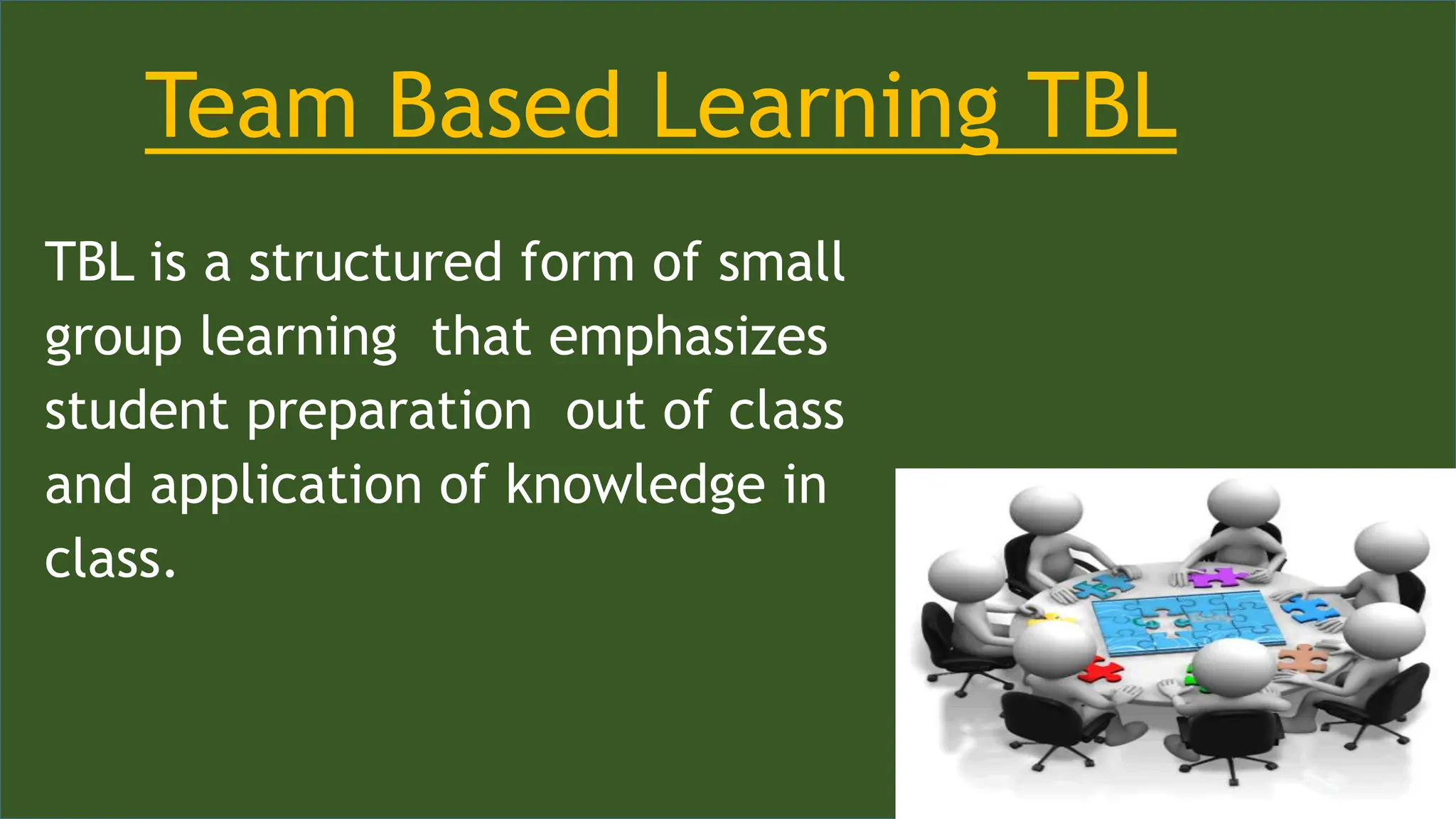 Team Based Learning TBL

TBL is a structured form of small group learning  that emphasizes student preparation  out of class and application of knowledge in class.